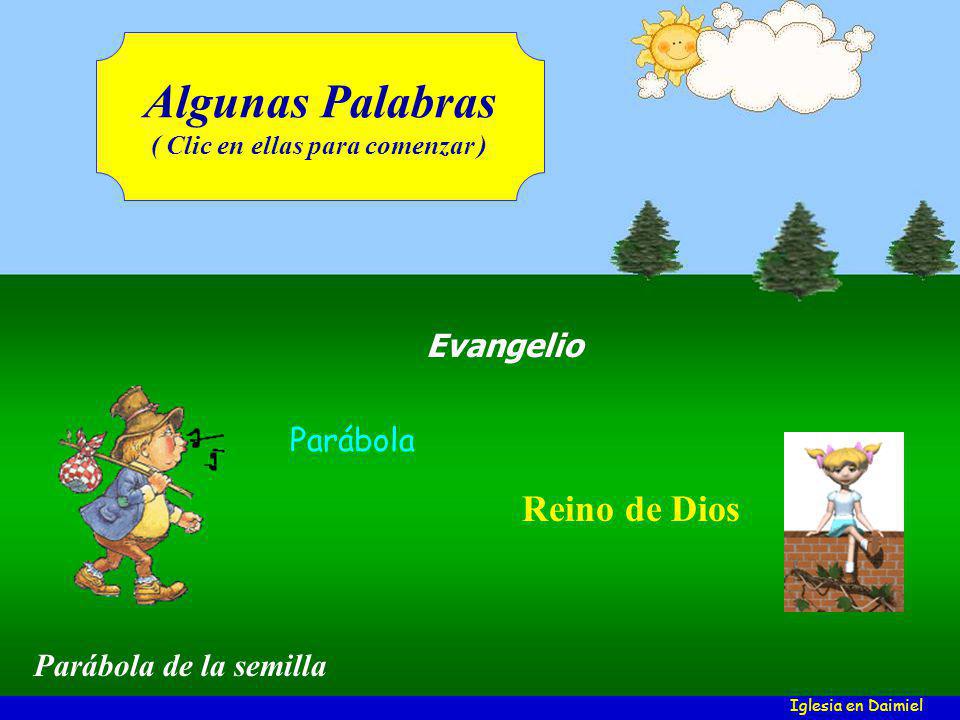 Algunas Palabras
( Clic en ellas para comenzar )

Evangelio

Parábola

Reino de Dios

Parábola de la semilla

Iglesia en Daimiel